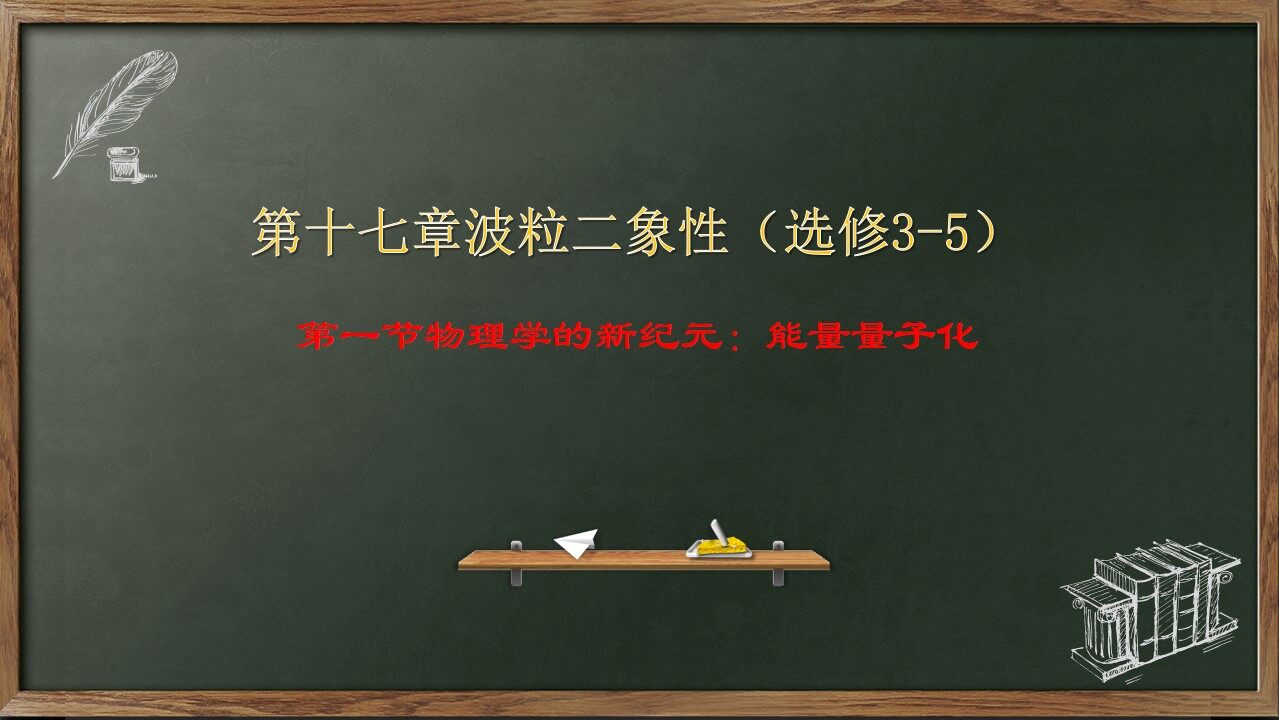 第十七章波粒二象性（选修3-5）

第一节物理学的新纪元：能量量子化